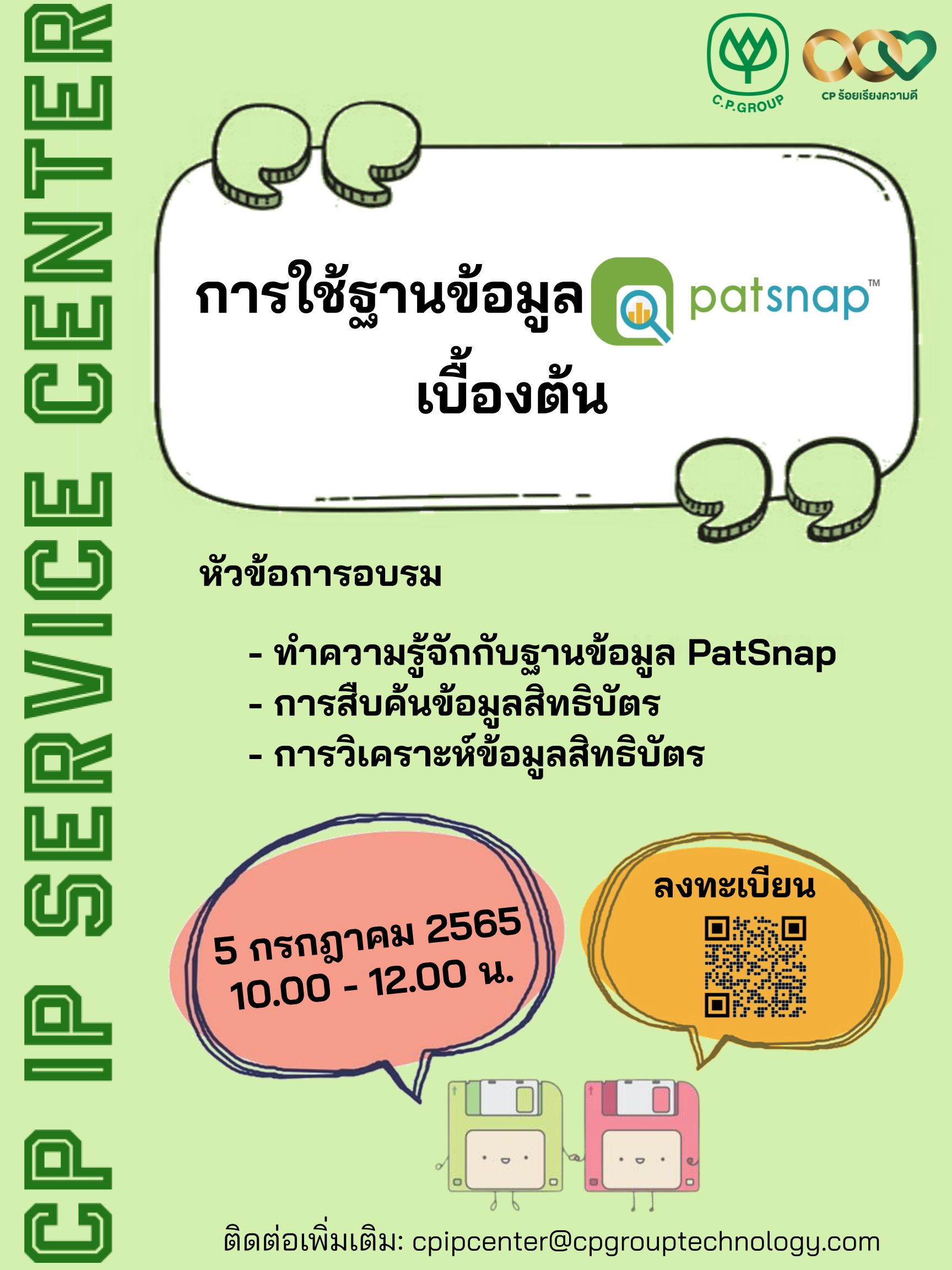 CP IP SERVICE CENTER

C.P.GROUP

CP ร้อยเรียงความดี

การใช้ฐานข้อมูล patsnap™ เบื้องต้น

หัวข้อการอบรม

- ทำความรู้จักกับฐานข้อมูล PatSnap
- การสืบค้นข้อมูลสิทธิบัตร
- การวิเคราะห์ข้อมูลสิทธิบัตร

5 กรกฎาคม 2565
10.00 - 12.00 น.

ลงทะเบียน

ติดต่อเพิ่มเติม: cpipcenter@cpgrouptechnology.com